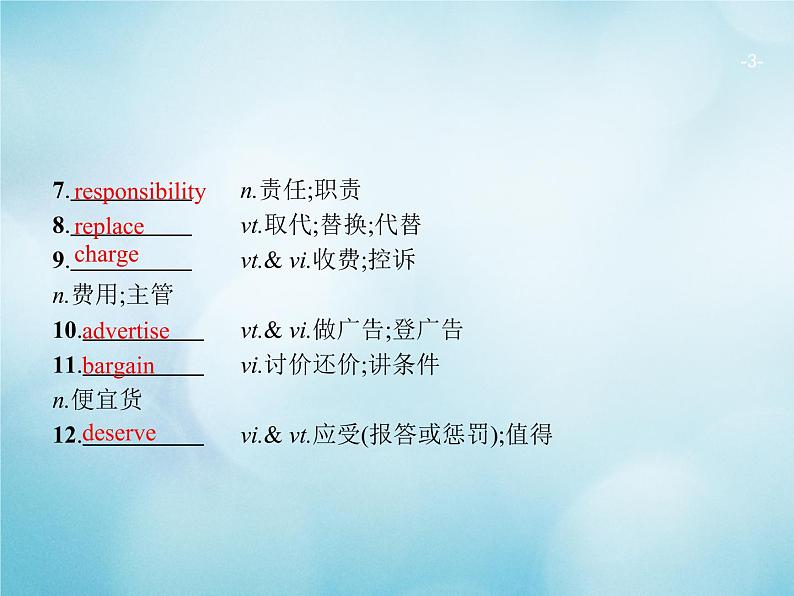 -3-

7. responsibility n.责任;职责
8. replace vt.取代;替换;代替
9. charge vt.& vi.收费;控诉
n.费用;主管
10. advertise vt.& vi.做广告;登广告
11. bargain vi.讨价还价;讲条件
n.便宜货
12. deserve vi.& vt.应受(报答或惩罚);值得